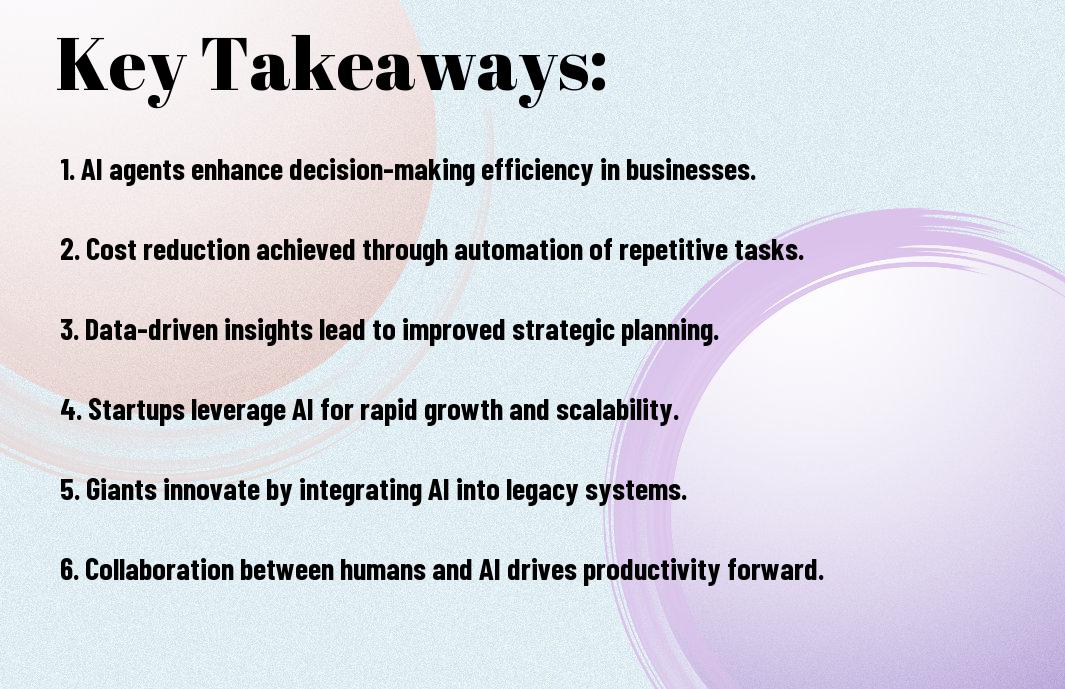 Key Takeaways:

1. AI agents enhance decision-making efficiency in businesses.

2. Cost reduction achieved through automation of repetitive tasks.

3. Data-driven insights lead to improved strategic planning.

4. Startups leverage AI for rapid growth and scalability.

5. Giants innovate by integrating AI into legacy systems.

6. Collaboration between humans and AI drives productivity forward.